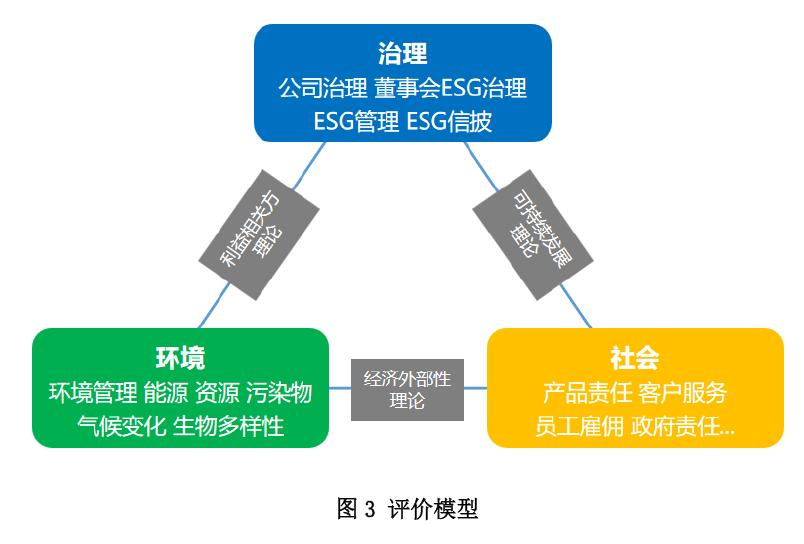 治理
公司治理 董事会ESG治理
ESG管理 ESG信披

利益相关方理论

可持续发展理论

环境
环境管理 能源 资源 污染物
气候变化 生物多样性

经济外部性理论

社会
产品责任 客户服务
员工雇佣 政府责任...

图 3 评价模型